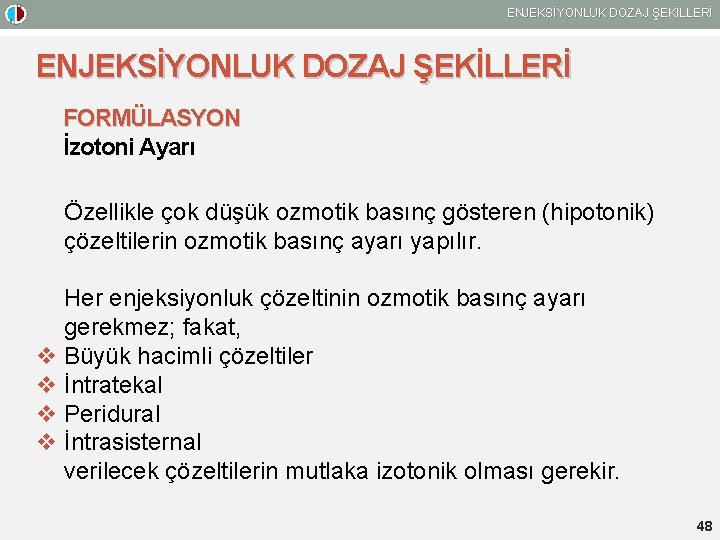 ENJEKSİYONLUK DOZAJ ŞEKİLLERİ

ENJEKSİYONLUK DOZAJ ŞEKİLLERİ

FORMÜLASYON
İzotoni Ayarı

Özellikle çok düşük ozmotik basınç gösteren (hipotonik) çözeltilerin ozmotik basınç ayarı yapılır.

Her enjeksiyonluk çözeltinin ozmotik basınç ayarı gerekmez; fakat,
❖ Büyük hacimli çözeltiler
❖ İntratekal
❖ Peridural
❖ İntrasisternal
verilecek çözeltilerin mutlaka izotonik olması gerekir.

48